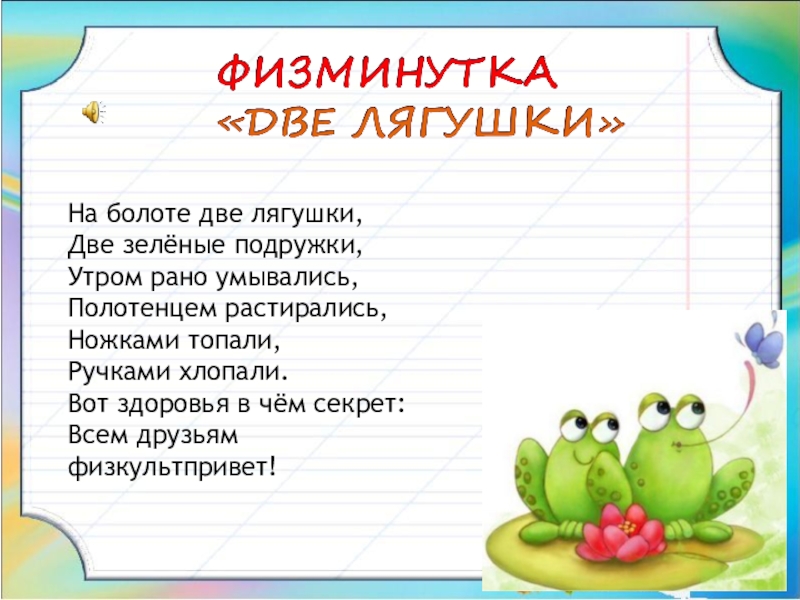 ФИЗМИНУТКА
«ДВЕ ЛЯГУШКИ»

На болоте две лягушки,
Две зелёные подружки,
Утром рано умывались,
Полотенцем растирались,
Ножками топали,
Ручками хлопали.
Вот здоровья в чём секрет:
Всем друзьям
физкультпривет!